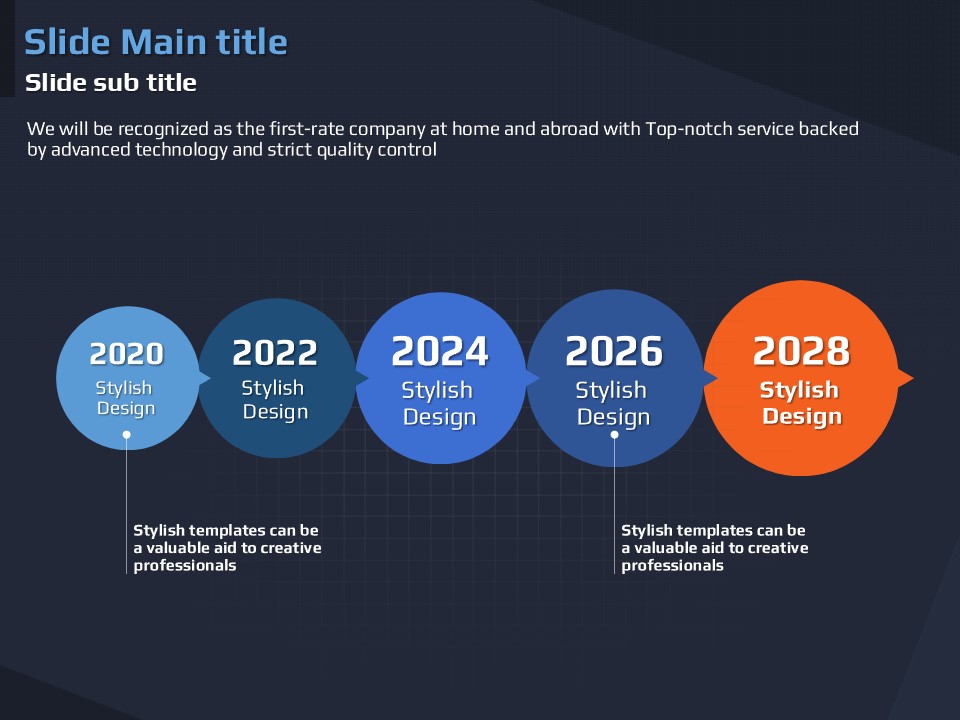 Slide Main title
Slide sub title

We will be recognized as the first-rate company at home and abroad with Top-notch service backed by advanced technology and strict quality control

2020
Stylish Design

2022
Stylish Design

2024
Stylish Design

2026
Stylish Design

2028
Stylish Design

Stylish templates can be a valuable aid to creative professionals

Stylish templates can be a valuable aid to creative professionals